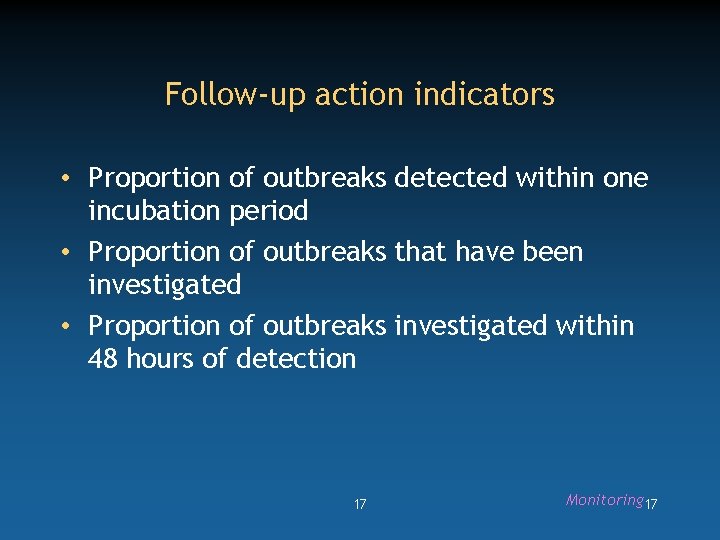 Follow-up action indicators

• Proportion of outbreaks detected within one incubation period
• Proportion of outbreaks that have been investigated
• Proportion of outbreaks investigated within 48 hours of detection

17

Monitoring 17